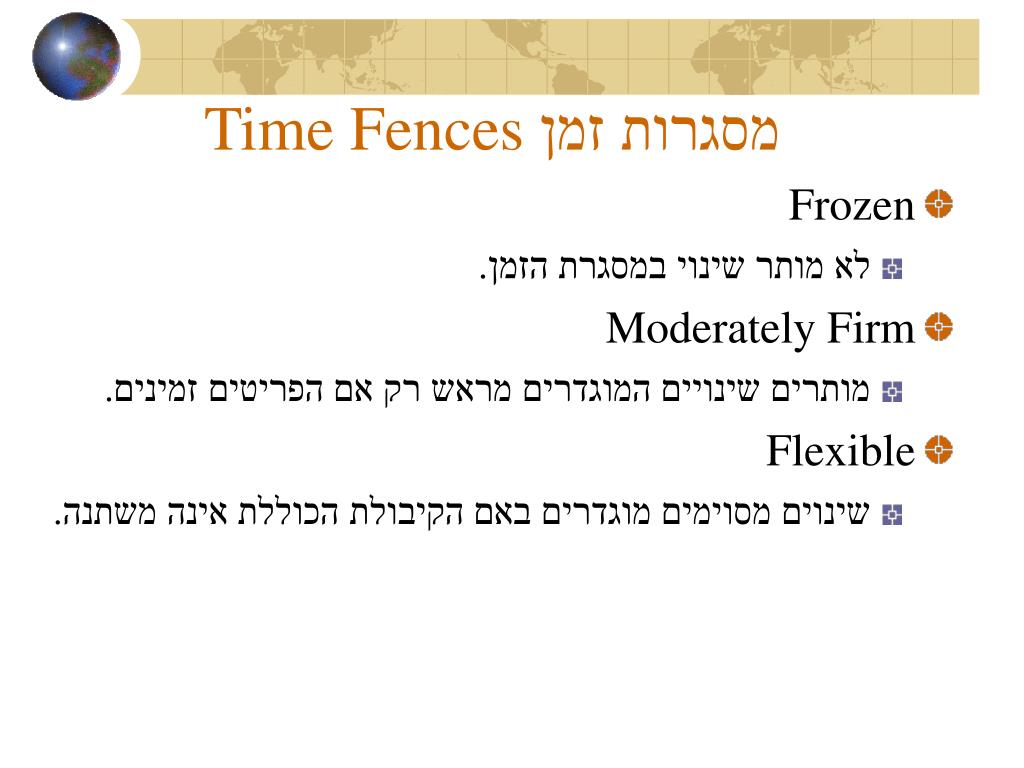 מסגרות זמן Time Fences

Frozen

לא מותר שינוי במסגרת הזמן.

Moderately Firm

מותרים שינויים המוגדרים מראש רק אם הפריטים זמינים.

Flexible

שינוים מסוימים מוגדרים באם הקיבולת הכוללת אינה משתנה.